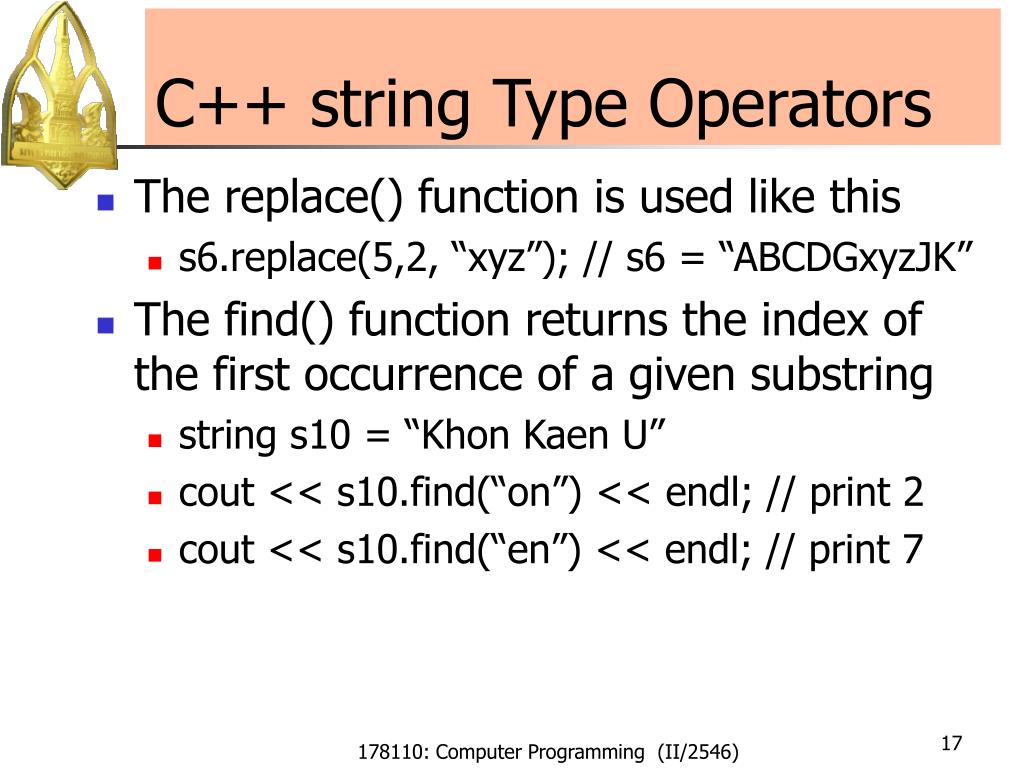 C++ string Type Operators

The replace() function is used like this

s6.replace(5,2, “xyz”); // s6 = “ABCDGxyzJK”

The find() function returns the index of the first occurrence of a given substring

string s10 = “Khon Kaen U”

cout << s10.find(“on”) << endl; // print 2

cout << s10.find(“en”) << endl; // print 7

178110: Computer Programming (II/2546)

17